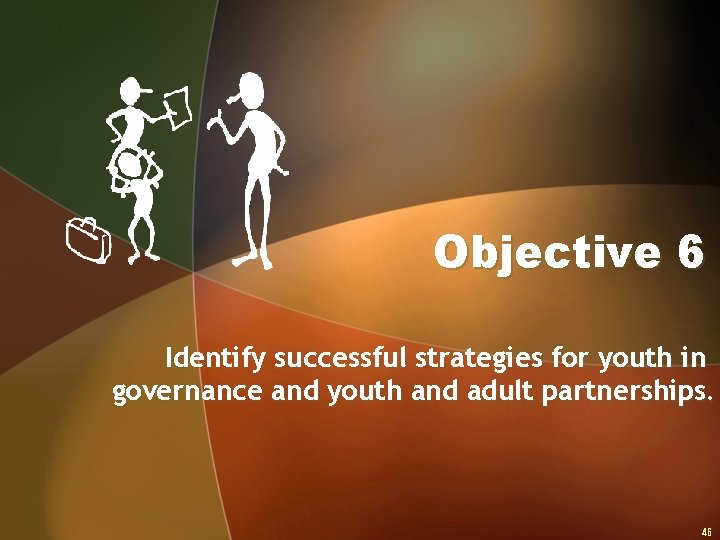 Objective 6

Identify successful strategies for youth in governance and youth and adult partnerships.

46